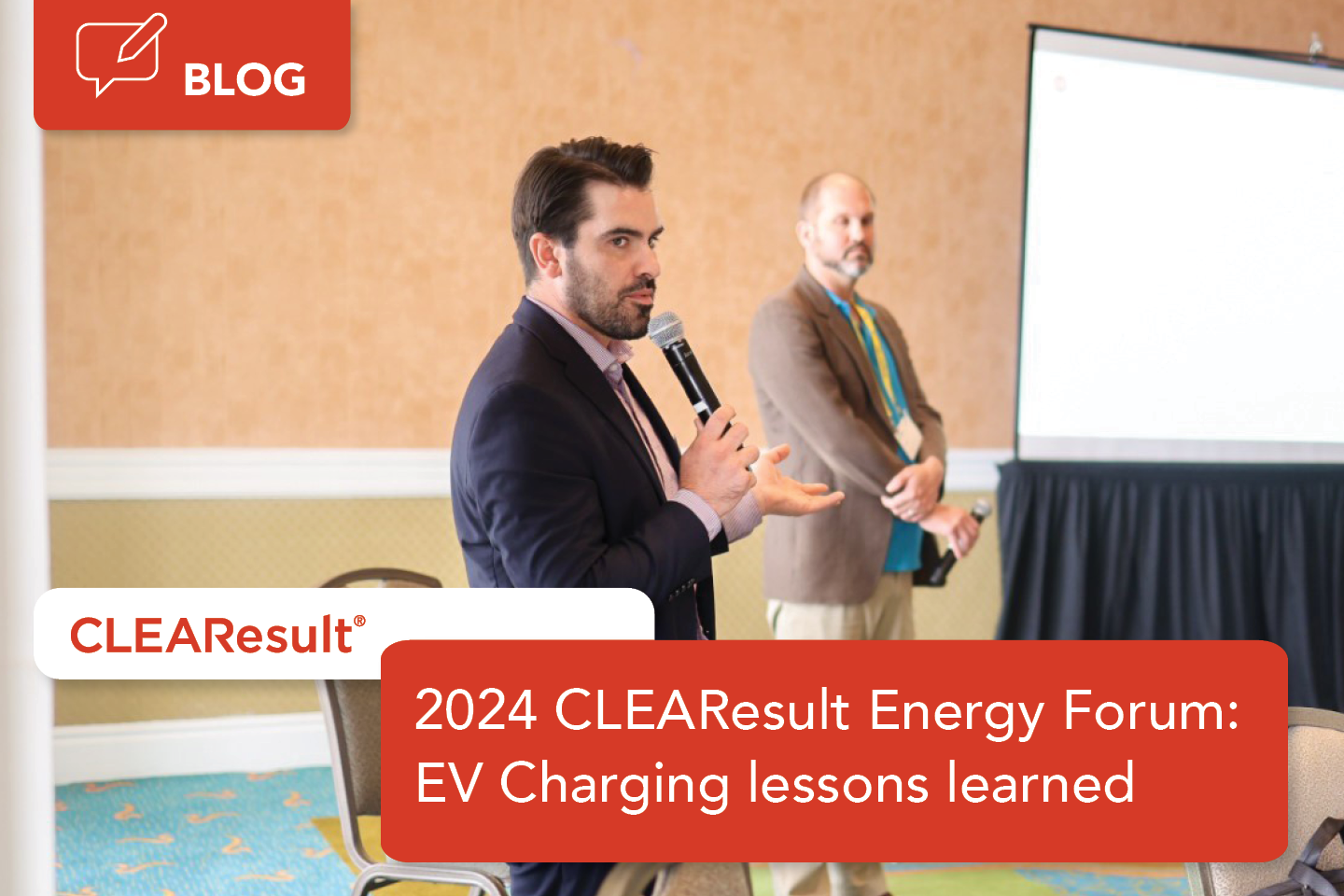 BLOG

CLEAResult®

2024 CLEAResult Energy Forum: EV Charging lessons learned